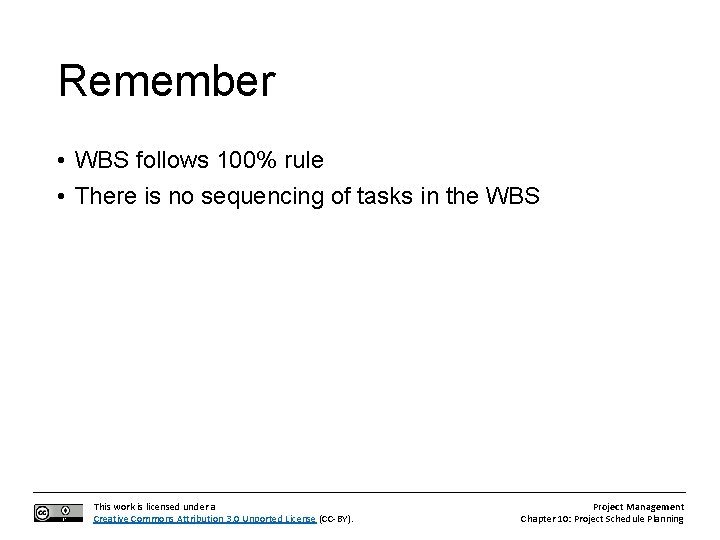 Remember

• WBS follows 100% rule
• There is no sequencing of tasks in the WBS

This work is licensed under a Creative Commons Attribution 3.0 Unported License (CC-BY).

Project Management
Chapter 10: Project Schedule Planning